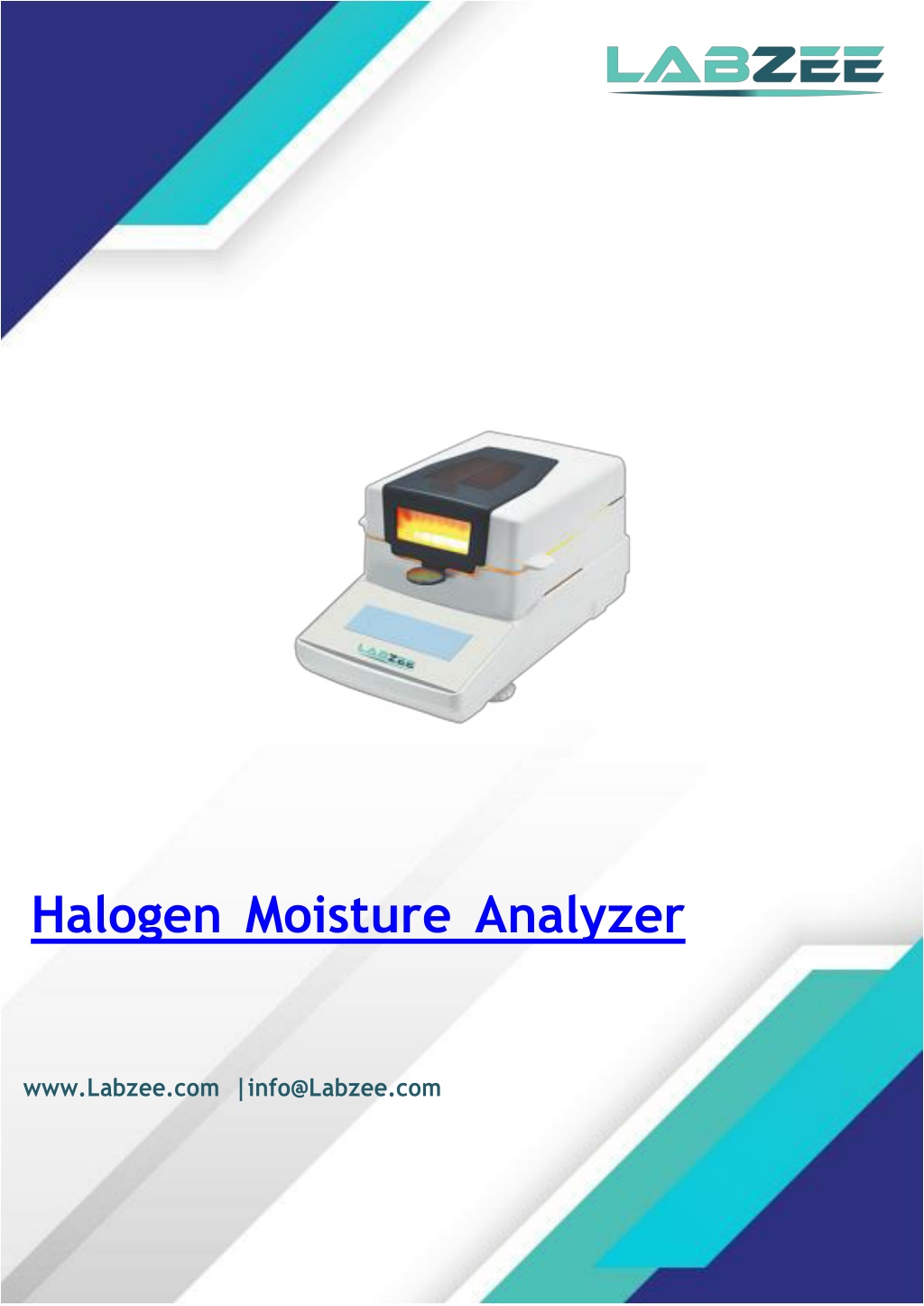 LABZEE

LABZEE

Halogen Moisture Analyzer

www.Labzee.com |info@Labzee.com